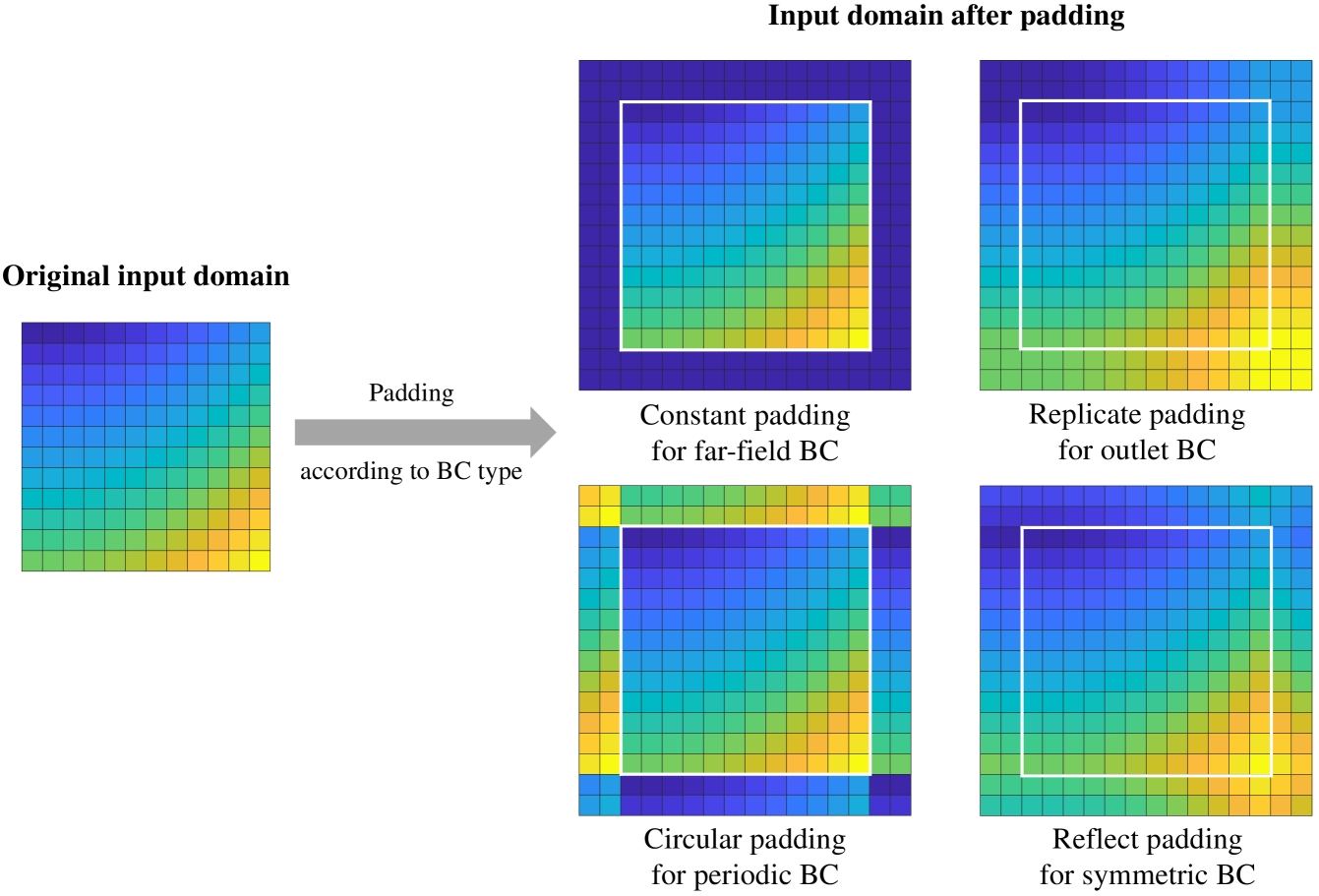 Input domain after padding

Original input domain

Padding

according to BC type

Constant padding for far-field BC

Replicate padding for outlet BC

Circular padding for periodic BC

Reflect padding for symmetric BC